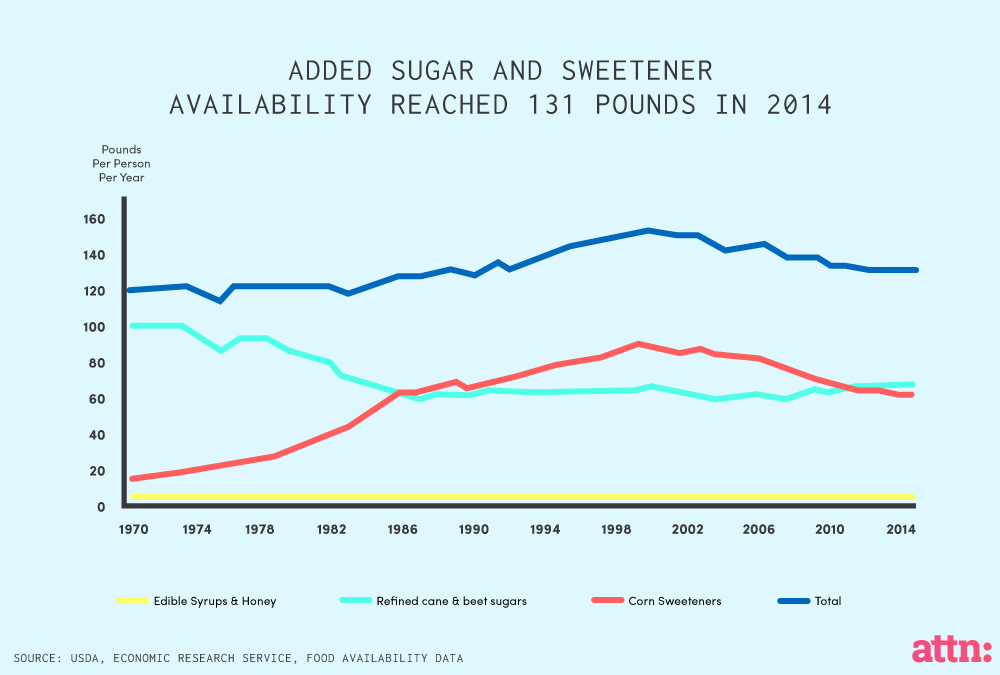 ADDED SUGAR AND SWEETENER AVAILABILITY REACHED 131 POUNDS IN 2014

Pounds Per Person Per Year

160
140
120
100
80
60
40
20
0

1970 1974 1978 1982 1986 1990 1994 1998 2002 2006 2010 2014

Edible Syrups & Honey
Refined cane & beet sugars
Corn Sweeteners
Total

SOURCE: USDA, ECONOMIC RESEARCH SERVICE, FOOD AVAILABILITY DATA

attn: